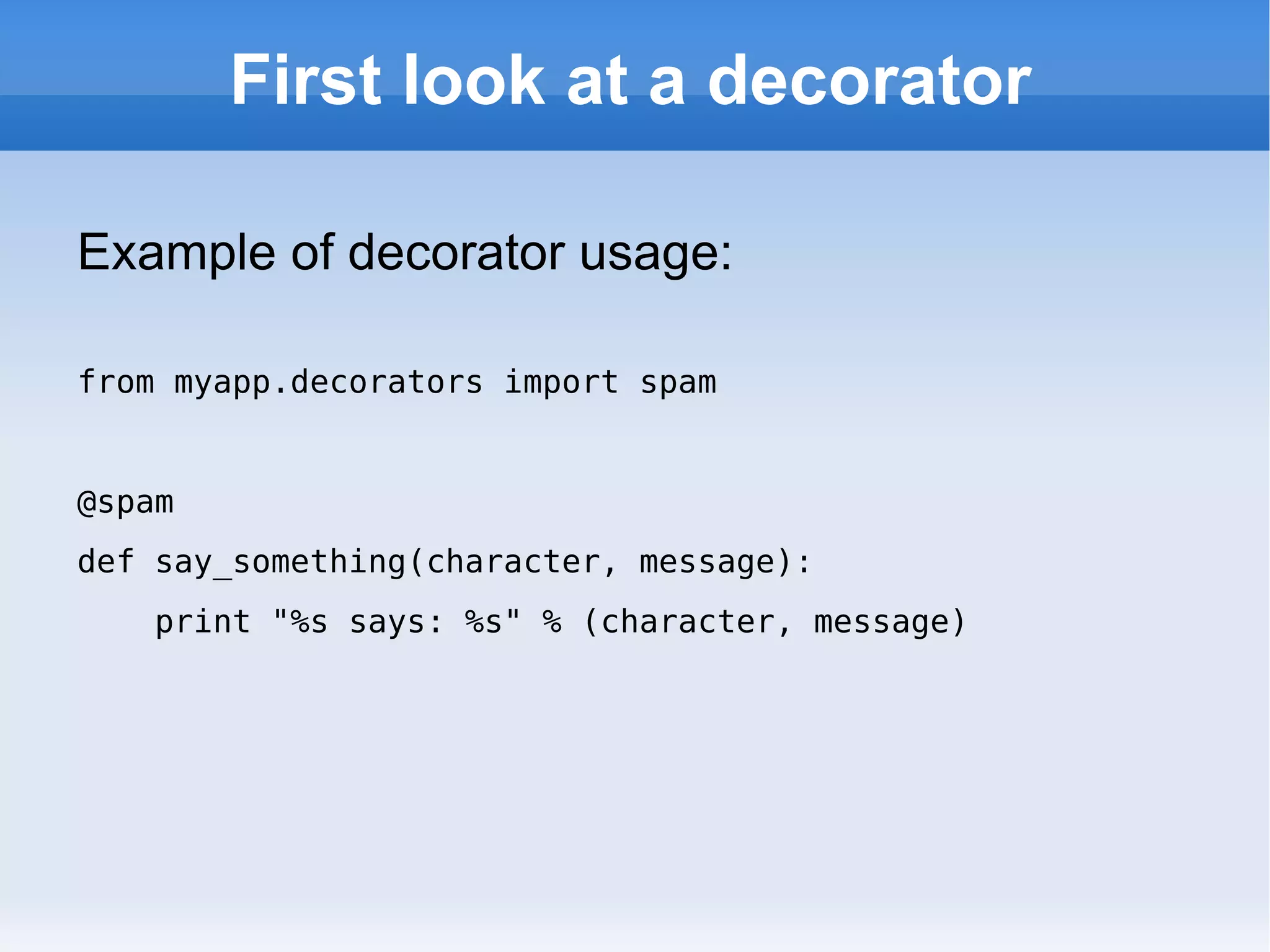 First look at a decorator

Example of decorator usage:

from myapp.decorators import spam

@spam
def say_something(character, message):
    print "%s says: %s" % (character, message)